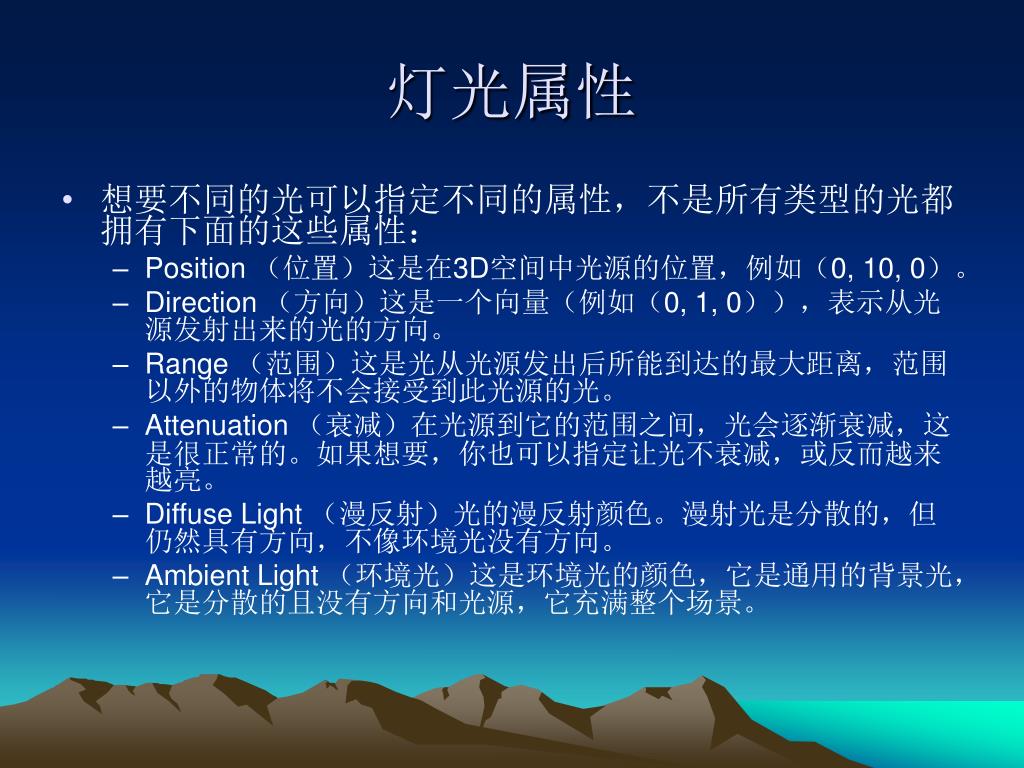 灯光属性

• 想要不同的光可以指定不同的属性，不是所有类型的光都拥有下面的这些属性：
– Position （位置）这是在3D空间中光源的位置，例如（0, 10, 0）。
– Direction （方向）这是一个向量（例如（0, 1, 0）），表示从光源发射出来的光的方向。
– Range （范围）这是光从光源发出后所能到达的最大距离，范围以外的物体将不会接受到此光源的光。
– Attenuation （衰减）在光源到它的范围之间，光会逐渐衰减，这是很正常的。如果想要，你也可以指定让光不衰减，或反而越来越亮。
– Diffuse Light （漫反射）光的漫反射颜色。漫射光是分散的，但仍然具有方向，不像环境光没有方向。
– Ambient Light （环境光）这是环境光的颜色，它是通用的背景光，它是分散的且没有方向和光源，它充满整个场景。